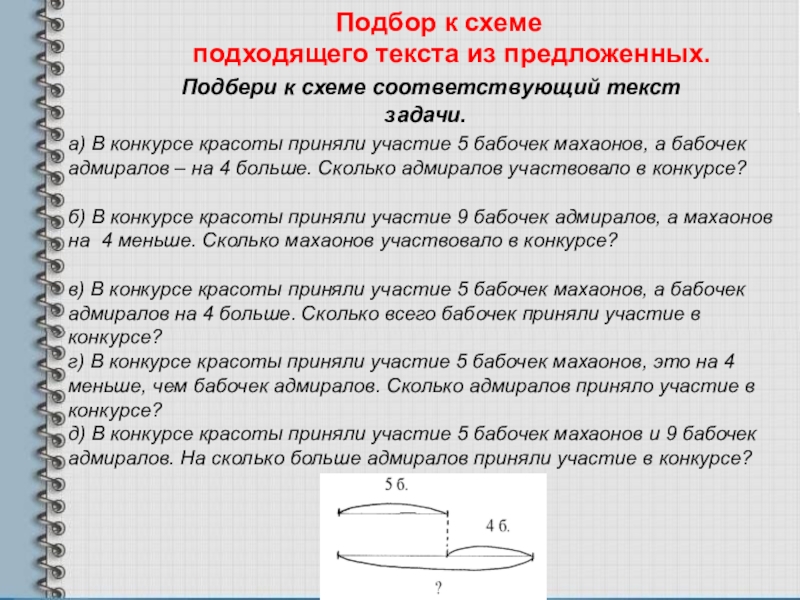 Подбор к схеме
подходящего текста из предложенных.

Подбери к схеме соответствующий текст задачи.

а) В конкурсе красоты приняли участие 5 бабочек махаонов, а бабочек адмиралов – на 4 больше. Сколько адмиралов участвовало в конкурсе?

б) В конкурсе красоты приняли участие 9 бабочек адмиралов, а махаонов на 4 меньше. Сколько махаонов участвовало в конкурсе?

в) В конкурсе красоты приняли участие 5 бабочек махаонов, а бабочек адмиралов на 4 больше. Сколько всего бабочек приняли участие в конкурсе?

г) В конкурсе красоты приняли участие 5 бабочек махаонов, это на 4 меньше, чем бабочек адмиралов. Сколько адмиралов приняло участие в конкурсе?

д) В конкурсе красоты приняли участие 5 бабочек махаонов и 9 бабочек адмиралов. На сколько больше адмиралов приняли участие в конкурсе?

5 б.

4 б.

?